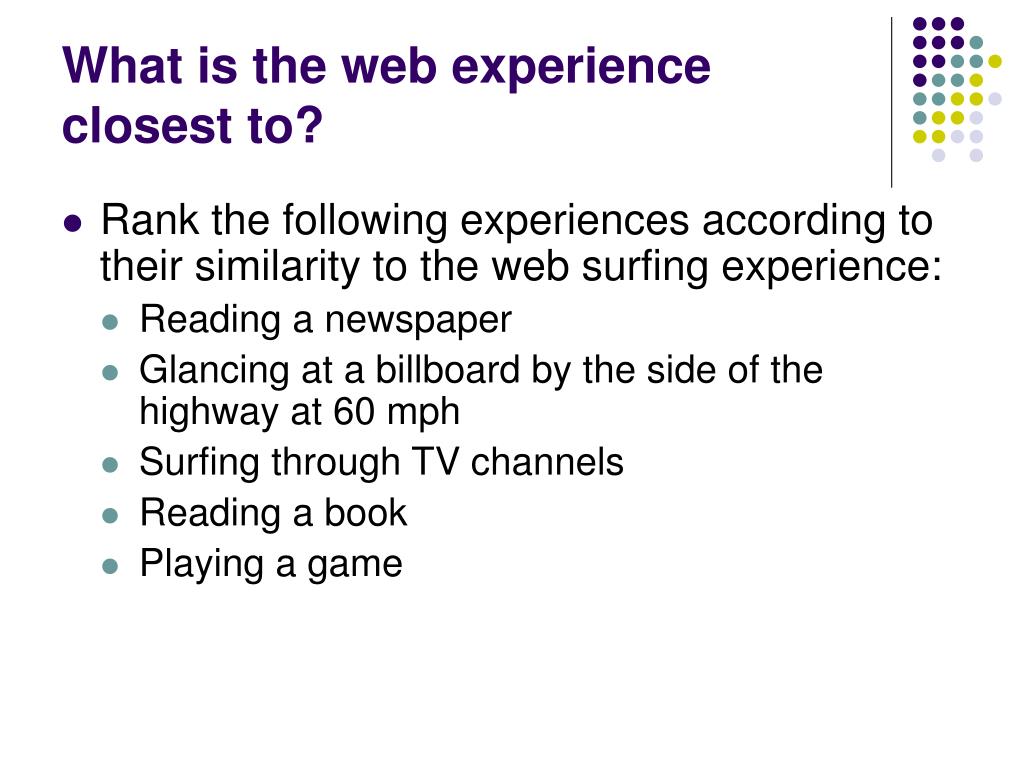 What is the web experience closest to?

- Rank the following experiences according to their similarity to the web surfing experience:
  - Reading a newspaper
  - Glancing at a billboard by the side of the highway at 60 mph
  - Surfing through TV channels
  - Reading a book
  - Playing a game